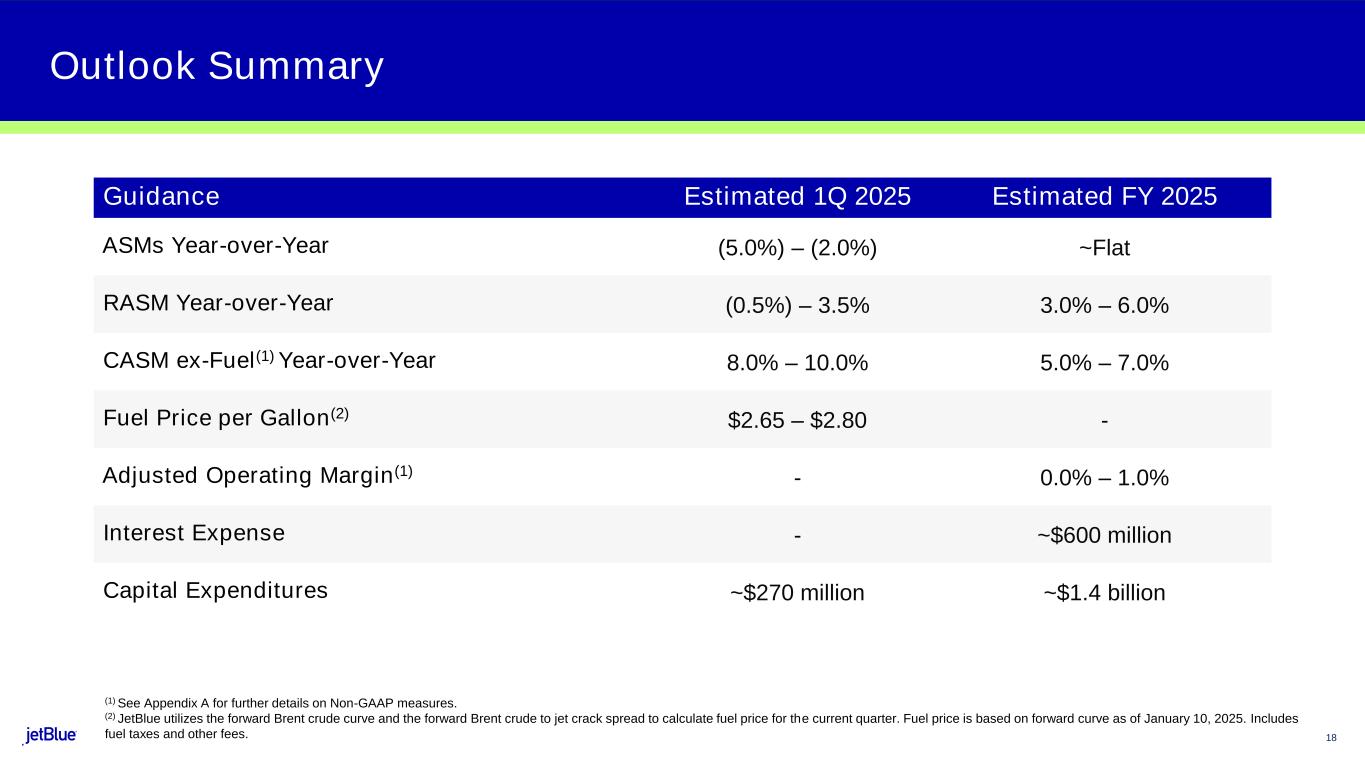 Outlook Summary

| Guidance | Estimated 1Q 2025 | Estimated FY 2025 |
|---|---|---|
| ASMs Year-over-Year | (5.0%) – (2.0%) | ~Flat |
| RASM Year-over-Year | (0.5%) – 3.5% | 3.0% – 6.0% |
| CASM ex-Fuel$^{(1)}$ Year-over-Year | 8.0% – 10.0% | 5.0% – 7.0% |
| Fuel Price per Gallon$^{(2)}$ | \$2.65 – \$2.80 | - |
| Adjusted Operating Margin$^{(1)}$ | - | 0.0% – 1.0% |
| Interest Expense | - | ~\$600 million |
| Capital Expenditures | ~\$270 million | ~\$1.4 billion |

$^{(1)}$ See Appendix A for further details on Non-GAAP measures.
$^{(2)}$ JetBlue utilizes the forward Brent crude curve and the forward Brent crude to jet crack spread to calculate fuel price for the current quarter. Fuel price is based on forward curve as of January 10, 2025. Includes fuel taxes and other fees.

jetBlue

18